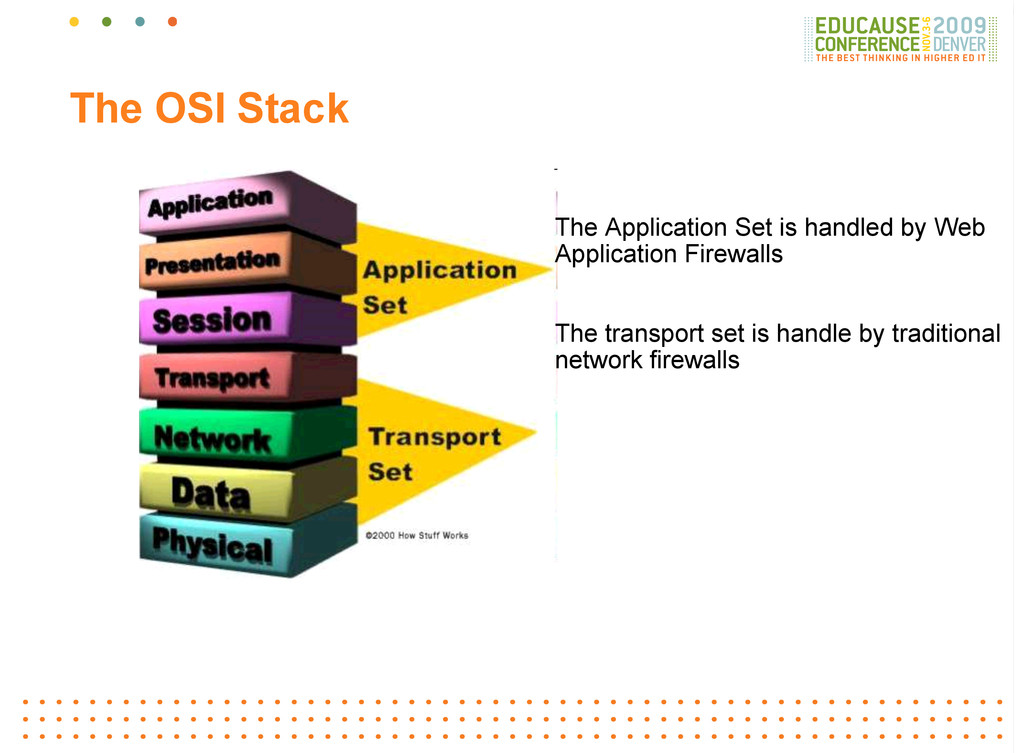 EDUCAUSE CONFERENCE NOV 3-6 2009 DENVER
THE BEST THINKING IN HIGHER ED IT

The OSI Stack

Application
Presentation
Session
Transport
Network
Data
Physical

Application Set

Transport Set

©2000 How Stuff Works

The Application Set is handled by Web Application Firewalls

The transport set is handle by traditional network firewalls